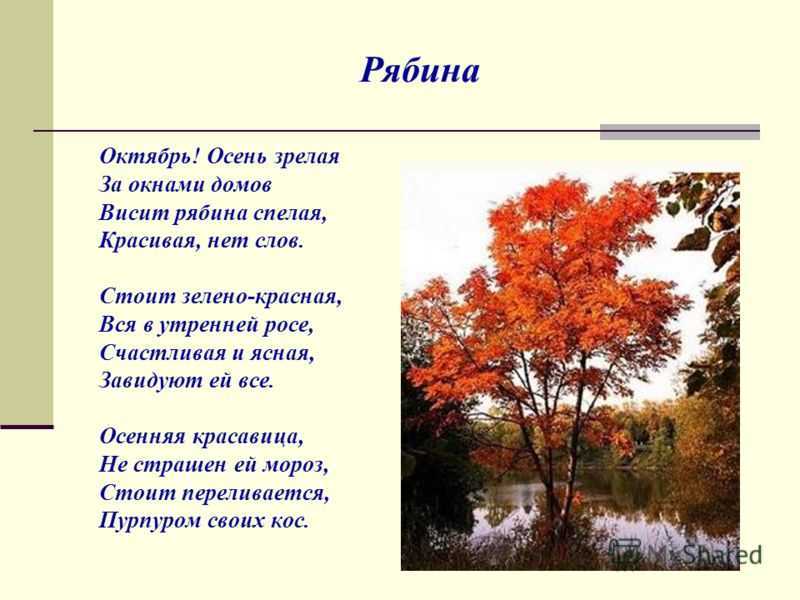 Рябина

Октябрь! Осень зрелая
За окнами домов
Висит рябина спелая,
Красивая, нет слов.

Стоит зелено-красная,
Вся в утренней росе,
Счастливая и ясная,
Завидуют ей все.

Осенняя красавица,
Не страшен ей мороз,
Стоит переливается,
Пурпуром своих кос.

Shared